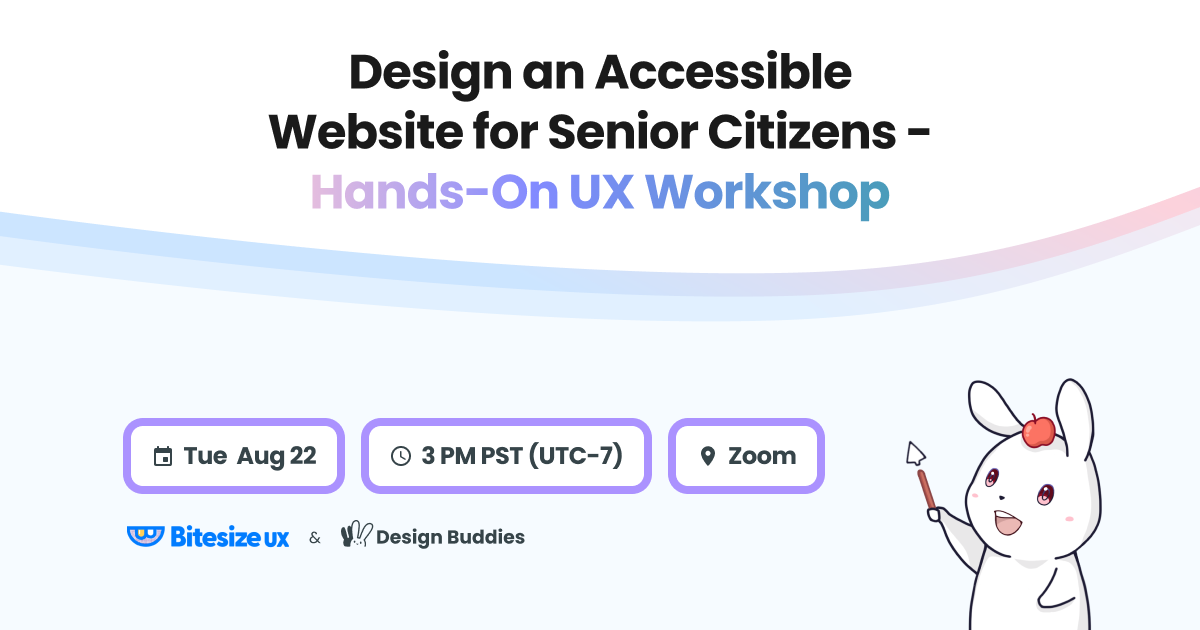 Design an Accessible Website for Senior Citizens - Hands-On UX Workshop

Tue Aug 22

3 PM PST (UTC-7)

Zoom

Bitesize ux & Design Buddies